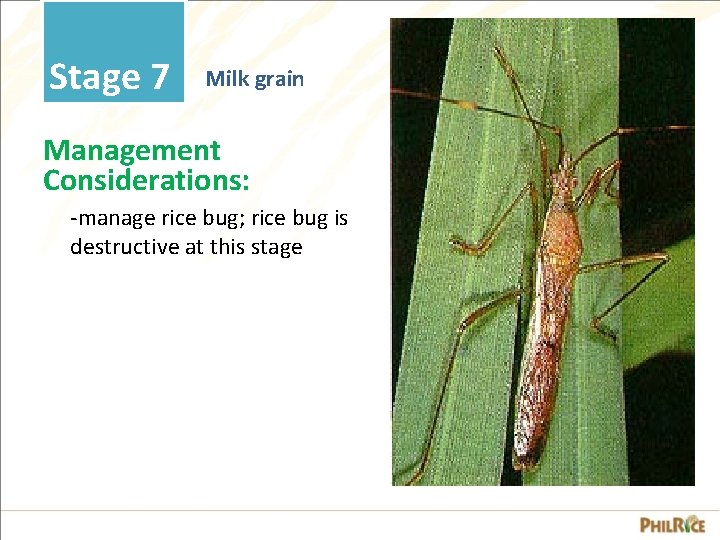 Stage 7 Milk grain

Management Considerations:

-manage rice bug; rice bug is destructive at this stage

PHILRICE